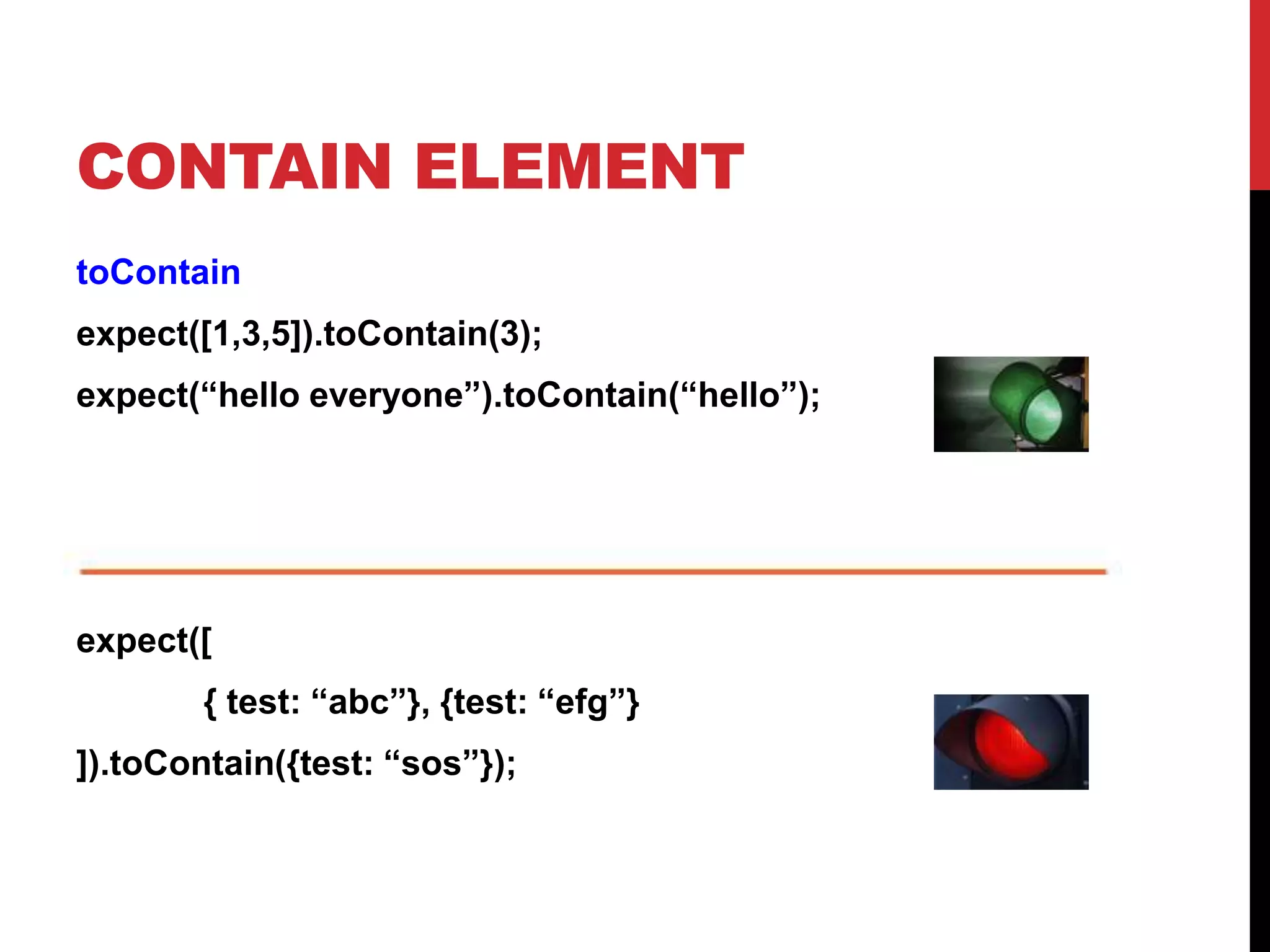 CONTAIN ELEMENT

toContain

expect([1,3,5]).toContain(3);

expect(“hello everyone”).toContain(“hello”);

expect([

{ test: “abc”}, {test: “efg”}

]).toContain({test: “sos”});